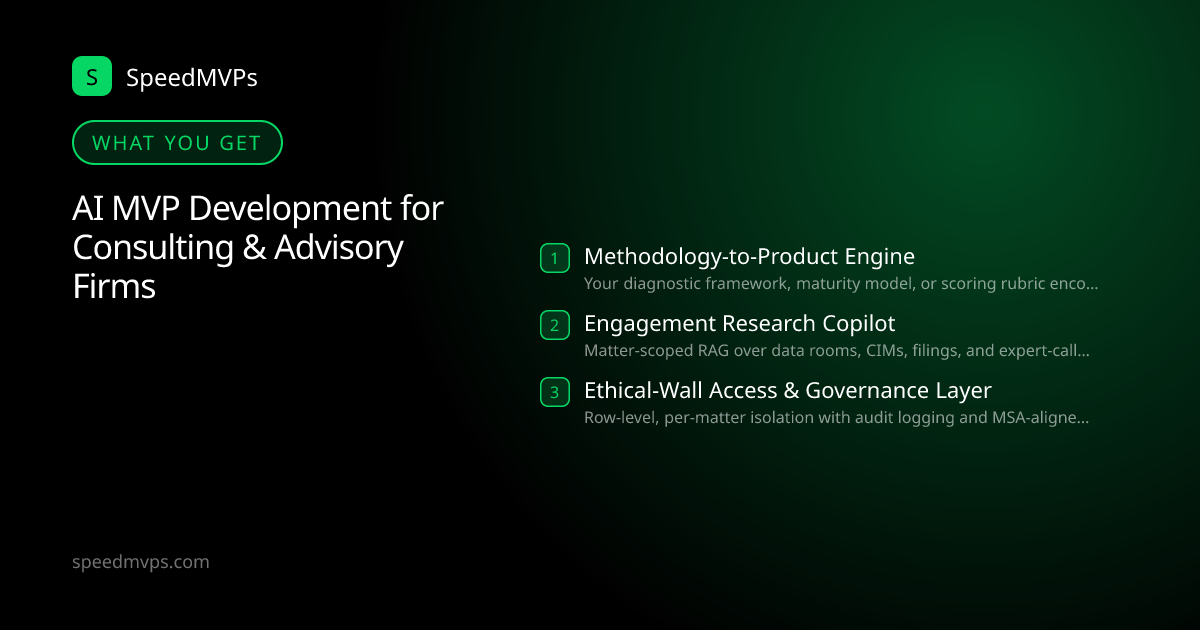 S SpeedMVPs

WHAT YOU GET

AI MVP Development for Consulting & Advisory Firms

1 Methodology-to-Product Engine
Your diagnostic framework, maturity model, or scoring rubric enco...

2 Engagement Research Copilot
Matter-scoped RAG over data rooms, CIMs, filings, and expert-call...

3 Ethical-Wall Access & Governance Layer
Row-level, per-matter isolation with audit logging and MSA-aligne...

speedmvps.com